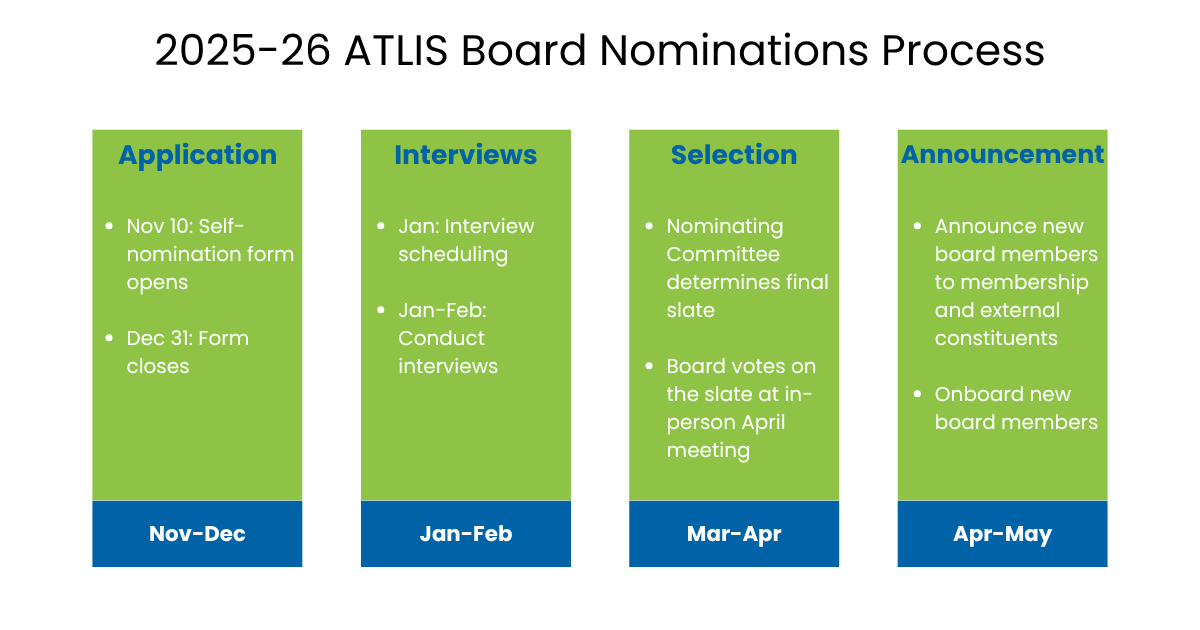 2025-26 ATLIS Board Nominations Process

Application

- Nov 10: Self-nomination form opens
- Dec 31: Form closes

Nov-Dec

Interviews

- Jan: Interview scheduling
- Jan-Feb: Conduct interviews

Jan-Feb

Selection

- Nominating Committee determines final slate
- Board votes on the slate at in-person April meeting

Mar-Apr

Announcement

- Announce new board members to membership and external constituents
- Onboard new board members

Apr-May